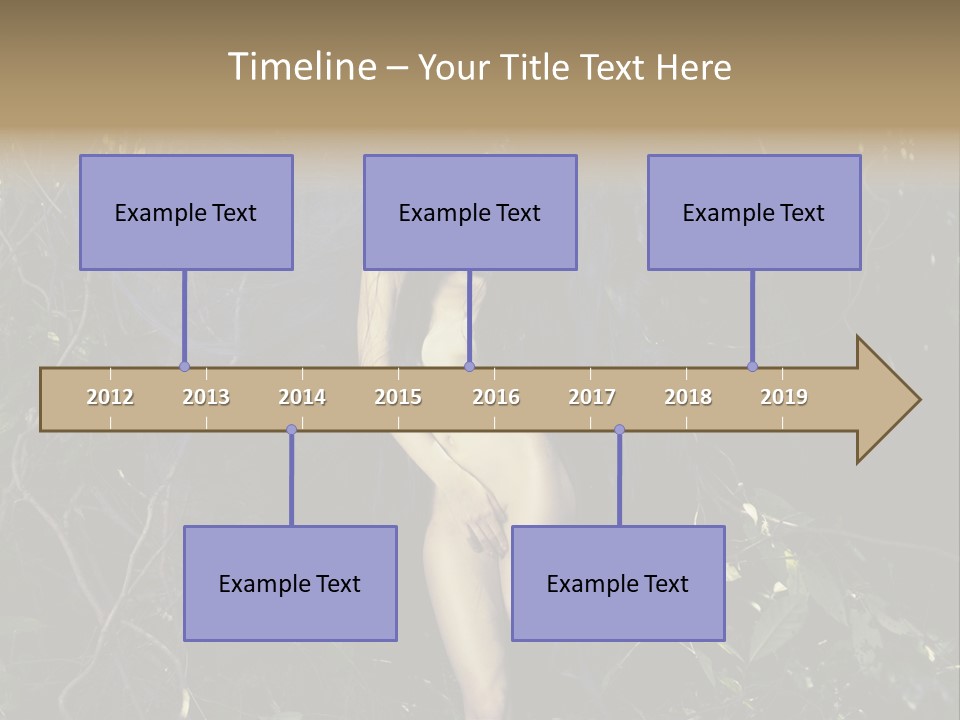 Timeline – Your Title Text Here

Example Text

Example Text

Example Text

2012 2013 2014 2015 2016 2017 2018 2019

Example Text

Example Text